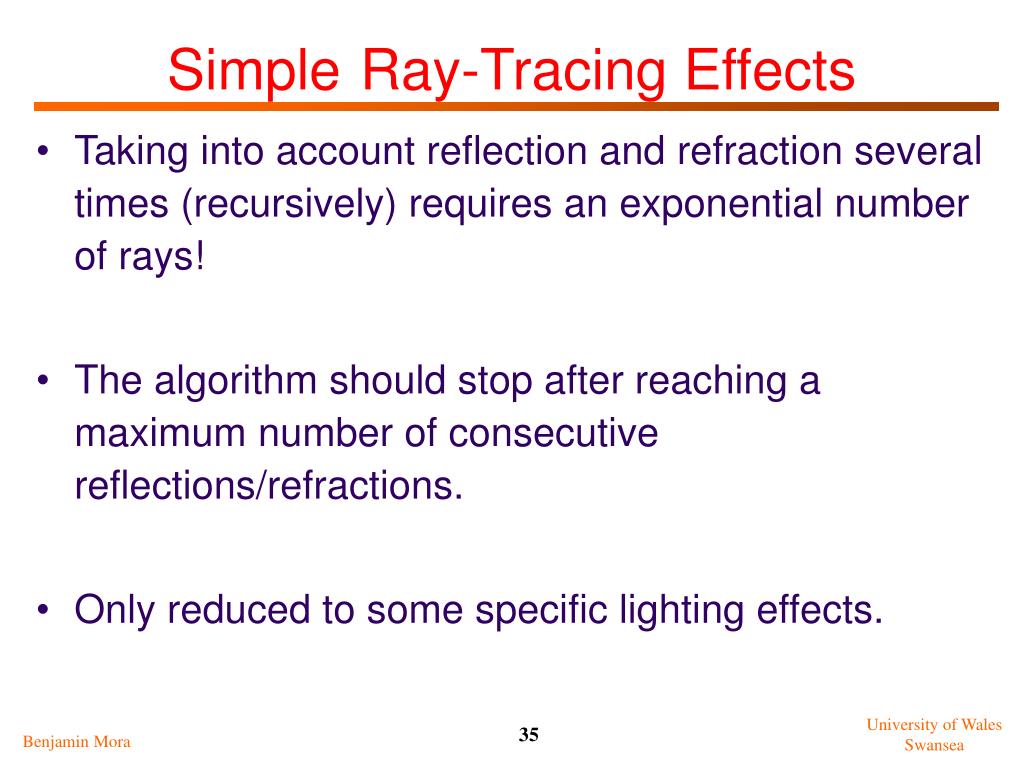 Simple Ray-Tracing Effects

• Taking into account reflection and refraction several times (recursively) requires an exponential number of rays!

• The algorithm should stop after reaching a maximum number of consecutive reflections/refractions.

• Only reduced to some specific lighting effects.

Benjamin Mora

35

University of Wales Swansea